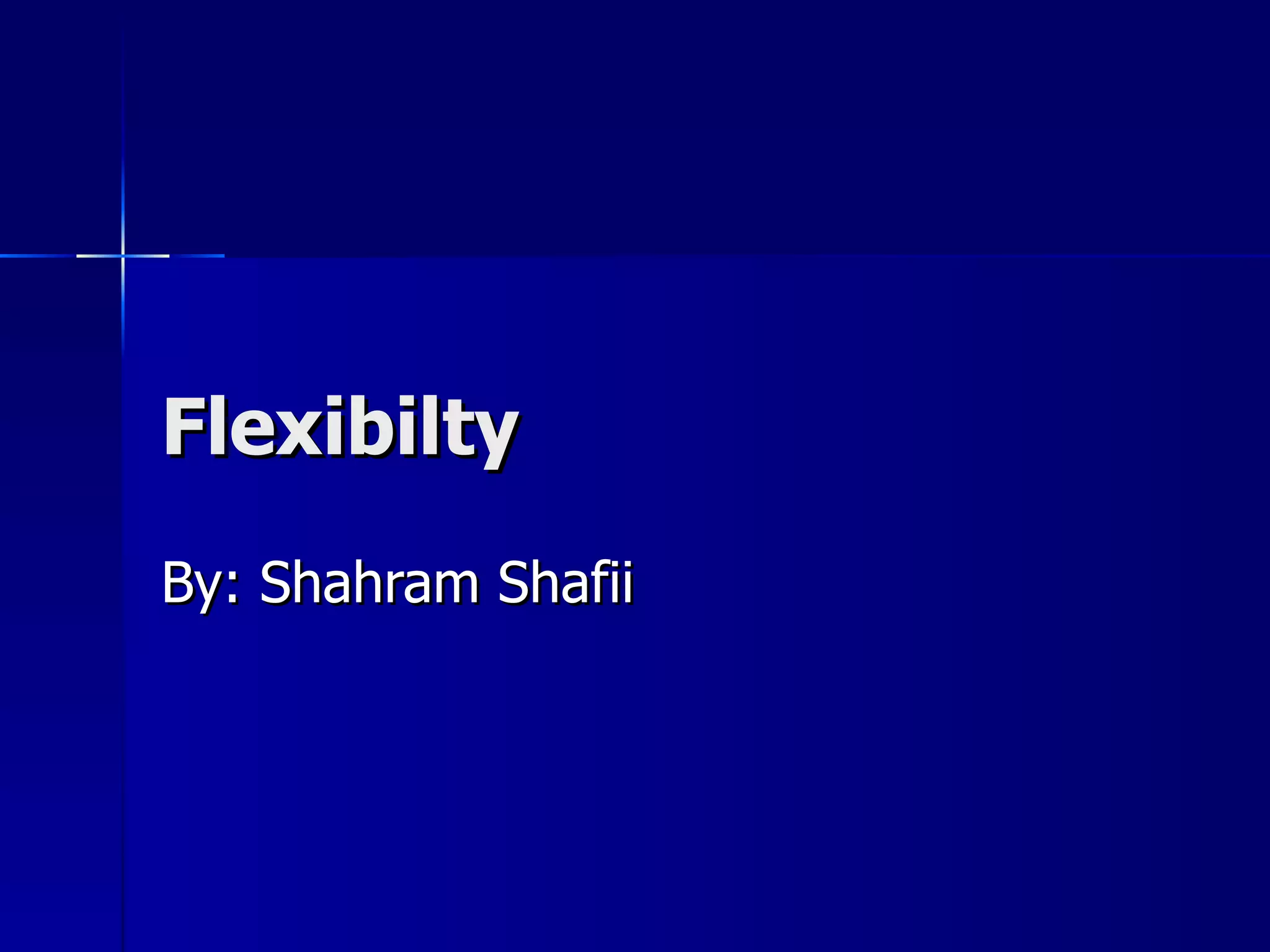 Flexibilty

By: Shahram Shafii